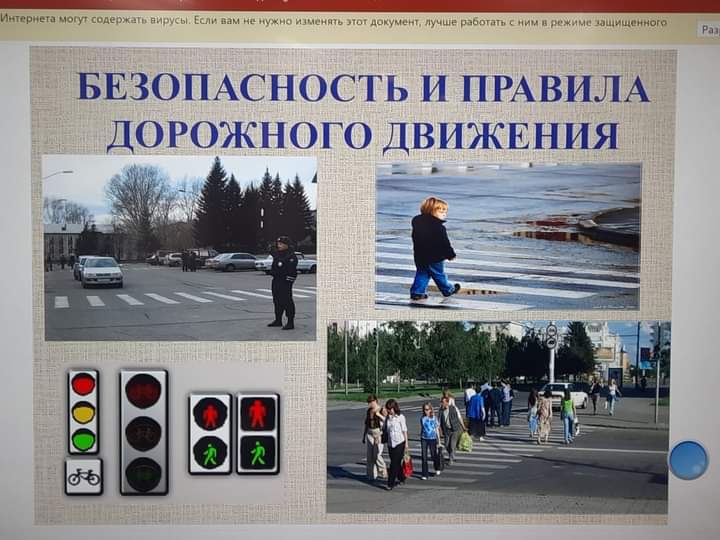 Интернета могут содержать вирусы. Если вам не нужно изменять этот документ, лучше работать с ним в режиме защищенного

Раз

БЕЗОПАСНОСТЬ И ПРАВИЛА ДОРОЖНОГО ДВИЖЕНИЯ